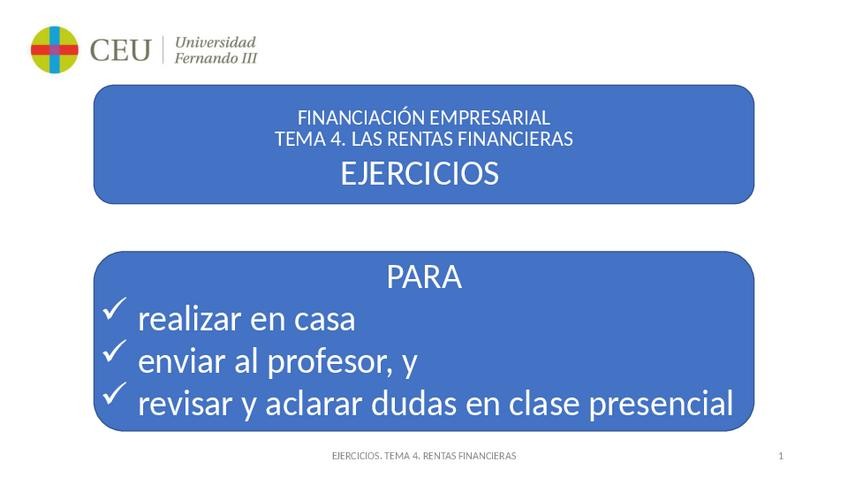 CEU | Universidad Fernando III

FINANCIACIÓN EMPRESARIAL
TEMA 4. LAS RENTAS FINANCIERAS
EJERCICIOS

PARA
✓ realizar en casa
✓ enviar al profesor, y
✓ revisar y aclarar dudas en clase presencial

EJERCICIOS. TEMA 4. RENTAS FINANCIERAS

1